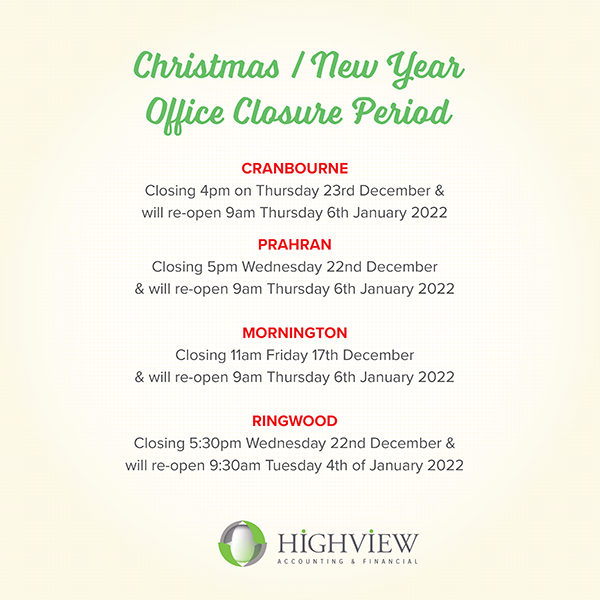 Christmas / New Year
Office Closure Period

CRANBOURNE
Closing 4pm on Thursday 23rd December & will re-open 9am Thursday 6th January 2022

PRAHRAN
Closing 5pm Wednesday 22nd December & will re-open 9am Thursday 6th January 2022

MORNINGTON
Closing 11am Friday 17th December & will re-open 9am Thursday 6th January 2022

RINGWOOD
Closing 5:30pm Wednesday 22nd December & will re-open 9:30am Tuesday 4th of January 2022

HIGHVIEW
ACCOUNTING & FINANCIAL